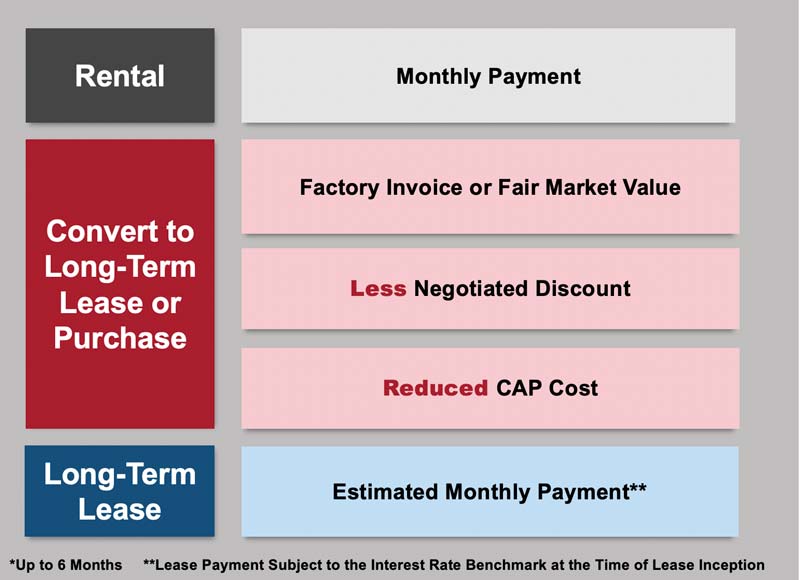 Rental

Monthly Payment

Convert to Long-Term Lease or Purchase

Factory Invoice or Fair Market Value

Less Negotiated Discount

Reduced CAP Cost

Long-Term Lease

Estimated Monthly Payment**

*Up to 6 Months **Lease Payment Subject to the Interest Rate Benchmark at the Time of Lease Inception